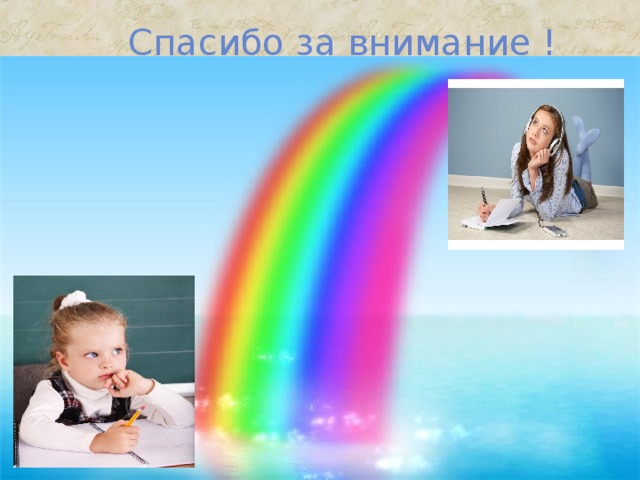 Спасибо за внимание !